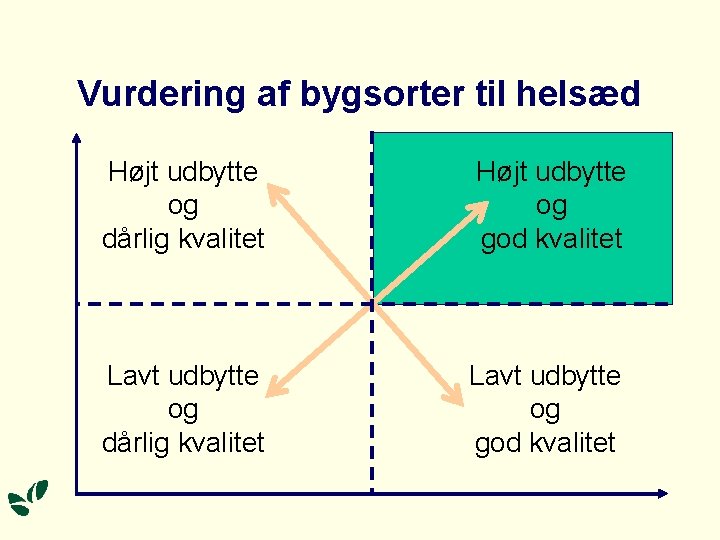 Vurdering af bygsorter til helsæd

Højt udbytte
og
dårlig kvalitet

Højt udbytte
og
god kvalitet

Lavt udbytte
og
dårlig kvalitet

Lavt udbytte
og
god kvalitet